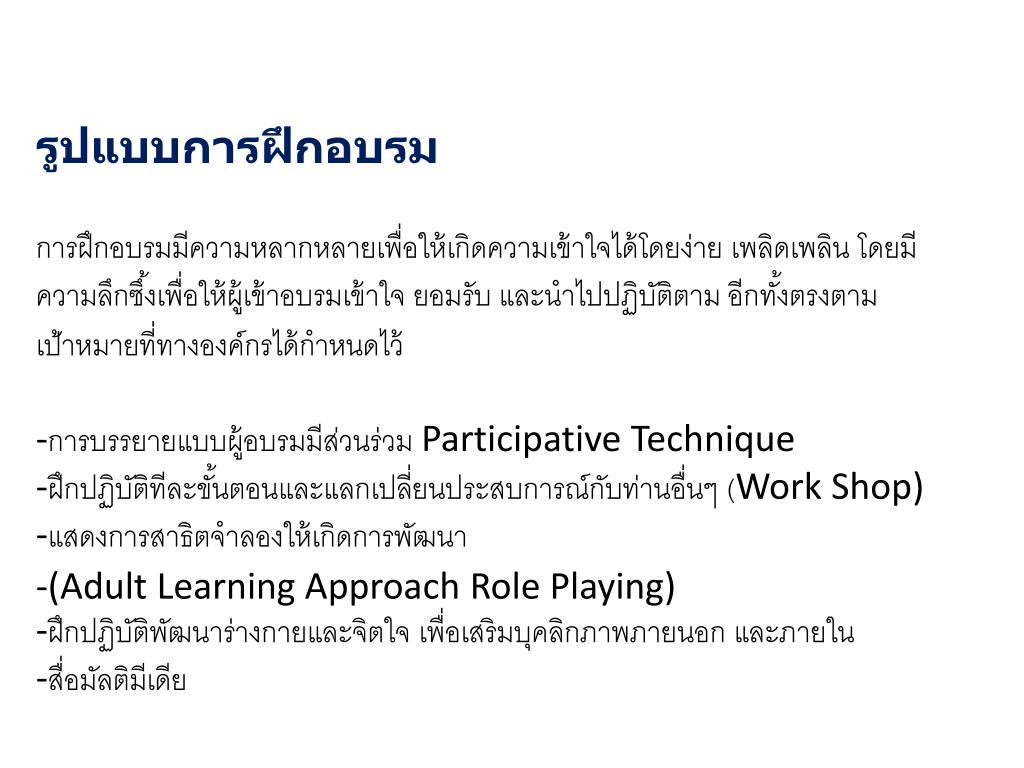 รูปแบบการฝึกอบรม

การฝึกอบรมมีความหลากหลายเพื่อให้เกิดความเข้าใจได้โดยง่าย เพลิดเพลิน โดยมีความลึกซึ้งเพื่อให้ผู้เข้าอบรมเข้าใจ ยอมรับ และนำไปปฏิบัติตาม อีกทั้งตรงตามเป้าหมายที่ทางองค์กรได้กำหนดไว้

-การบรรยายแบบผู้อบรมมีส่วนร่วม Participative Technique
-ฝึกปฏิบัติทีละขั้นตอนและแลกเปลี่ยนประสบการณ์กับท่านอื่นๆ (Work Shop)
-แสดงการสาธิตจำลองให้เกิดการพัฒนา
-(Adult Learning Approach Role Playing)
-ฝึกปฏิบัติพัฒนาร่างกายและจิตใจ เพื่อเสริมบุคลิกภาพภายนอก และภายใน
-สื่อมัลติมีเดีย